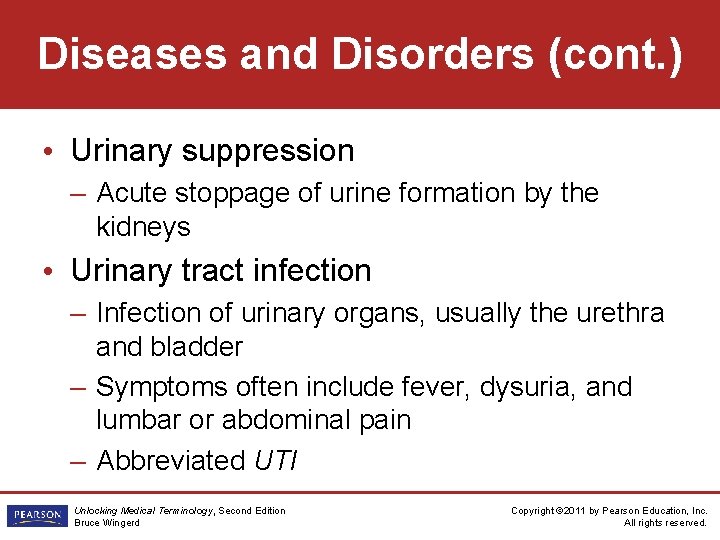 Diseases and Disorders (cont.)

• Urinary suppression
– Acute stoppage of urine formation by the kidneys

• Urinary tract infection
– Infection of urinary organs, usually the urethra and bladder
– Symptoms often include fever, dysuria, and lumbar or abdominal pain
– Abbreviated UTI

PEARSON

Unlocking Medical Terminology, Second Edition
Bruce Wingerd

Copyright ©2011 by Pearson Education, Inc.
All rights reserved.